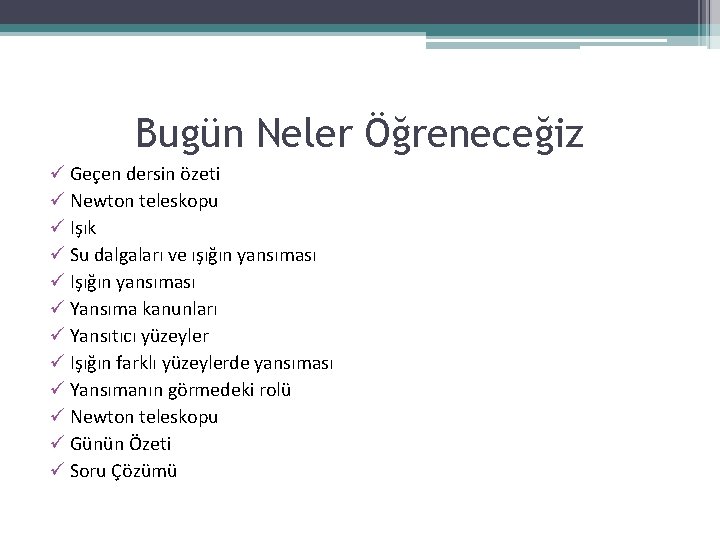 Bugün Neler Öğreneceğiz

✓ Geçen dersin özeti
✓ Newton teleskopu
✓ Işık
✓ Su dalgaları ve ışığın yansıması
✓ Işığın yansıması
✓ Yansıma kanunları
✓ Yansıtıcı yüzeyler
✓ Işığın farklı yüzeylerde yansıması
✓ Yansımanın görmedeki rolü
✓ Newton teleskopu
✓ Günün Özeti
✓ Soru Çözümü